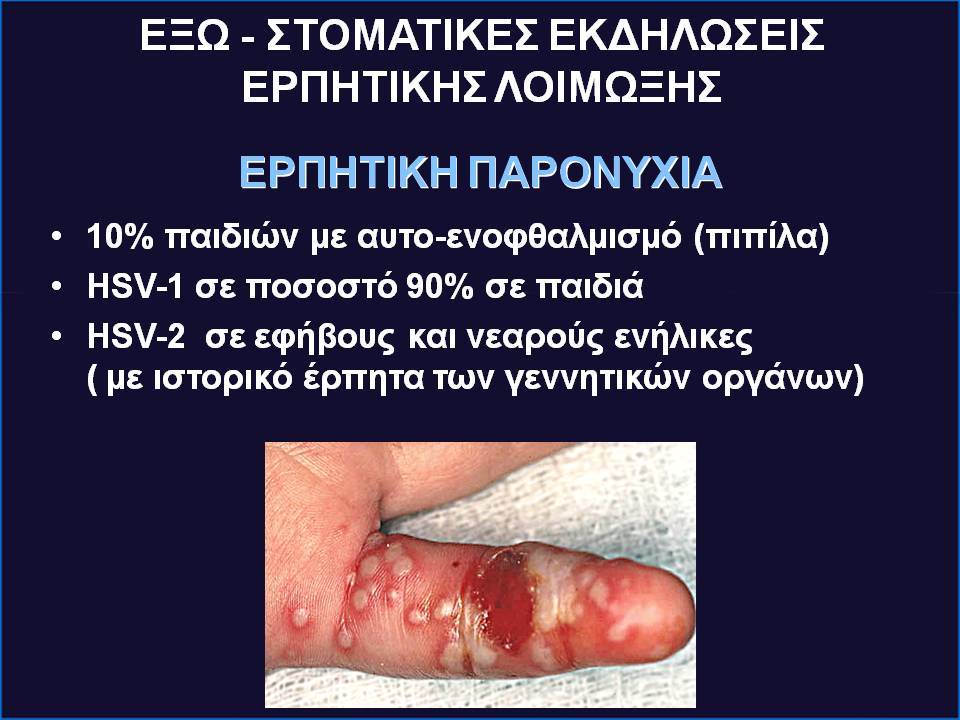 ΕΞΩ - ΣΤΟΜΑΤΙΚΕΣ ΕΚΔΗΛΩΣΕΙΣ ΕΡΠΗΤΙΚΗΣ ΛΟΙΜΩΞΗΣ

ΕΡΠΗΤΙΚΗ ΠΑΡΟΝΥΧΙΑ

• 10% παιδιών με αυτο-ενοφθαλμισμό (πιπίλα)
• HSV-1 σε ποσοστό 90% σε παιδιά
• HSV-2 σε εφήβους και νεαρούς ενήλικες ( με ιστορικό έρπητα των γεννητικών οργάνων)